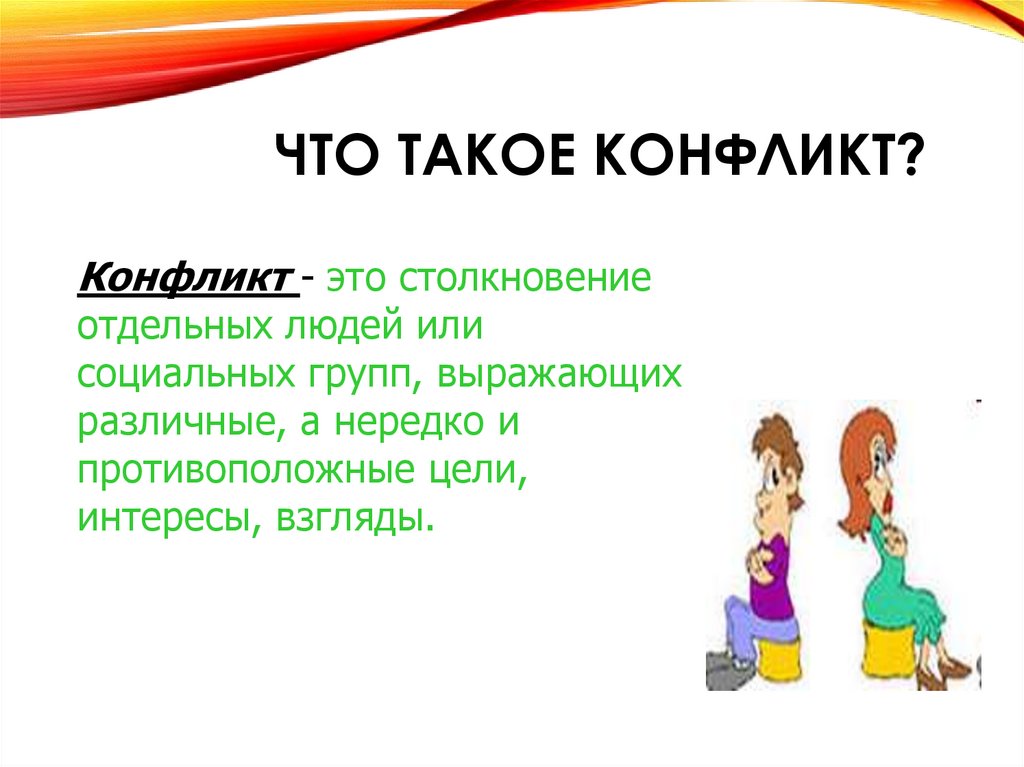 ЧТО ТАКОЕ КОНФЛИКТ?

Конфликт - это столкновение отдельных людей или социальных групп, выражающих различные, а нередко и противоположные цели, интересы, взгляды.